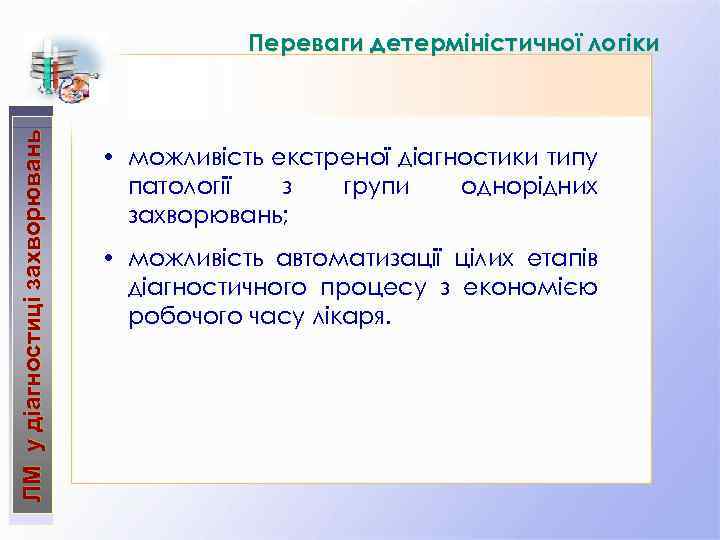 Переваги детерміністичної логіки

ЛМ у діагностиці захворювань

• можливість екстреної діагностики типу патології з групи однорідних захворювань;

• можливість автоматизації цілих етапів діагностичного процесу з економією робочого часу лікаря.